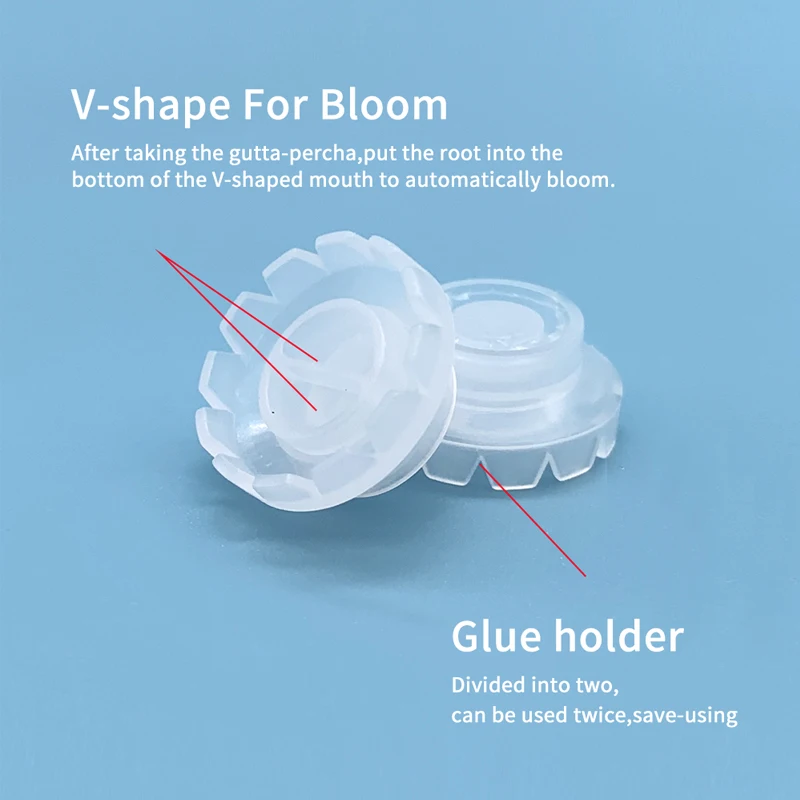 V-shape For Bloom

After taking the gutta-percha,put the root into the bottom of the V-shaped mouth to automatically bloom.

Glue holder

Divided into two,
can be used twice,save-using